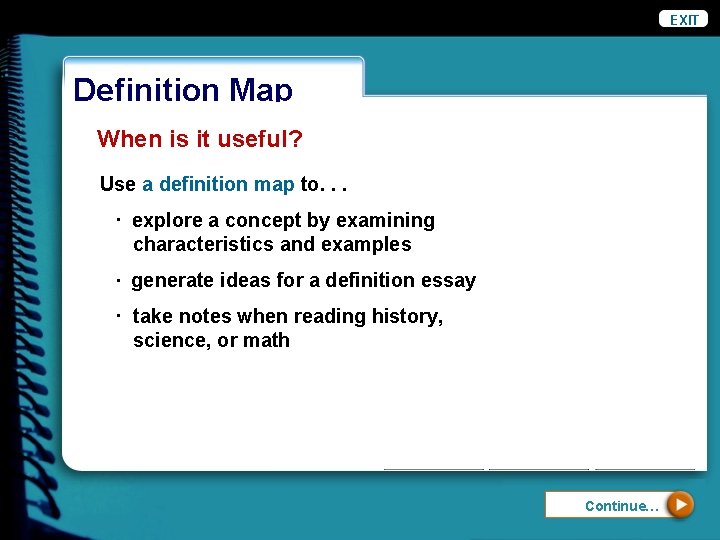 EXIT

Definition Map

When is it useful?

Use a definition map to. . .

· explore a concept by examining characteristics and examples

· generate ideas for a definition essay

· take notes when reading history, science, or math

Continue...